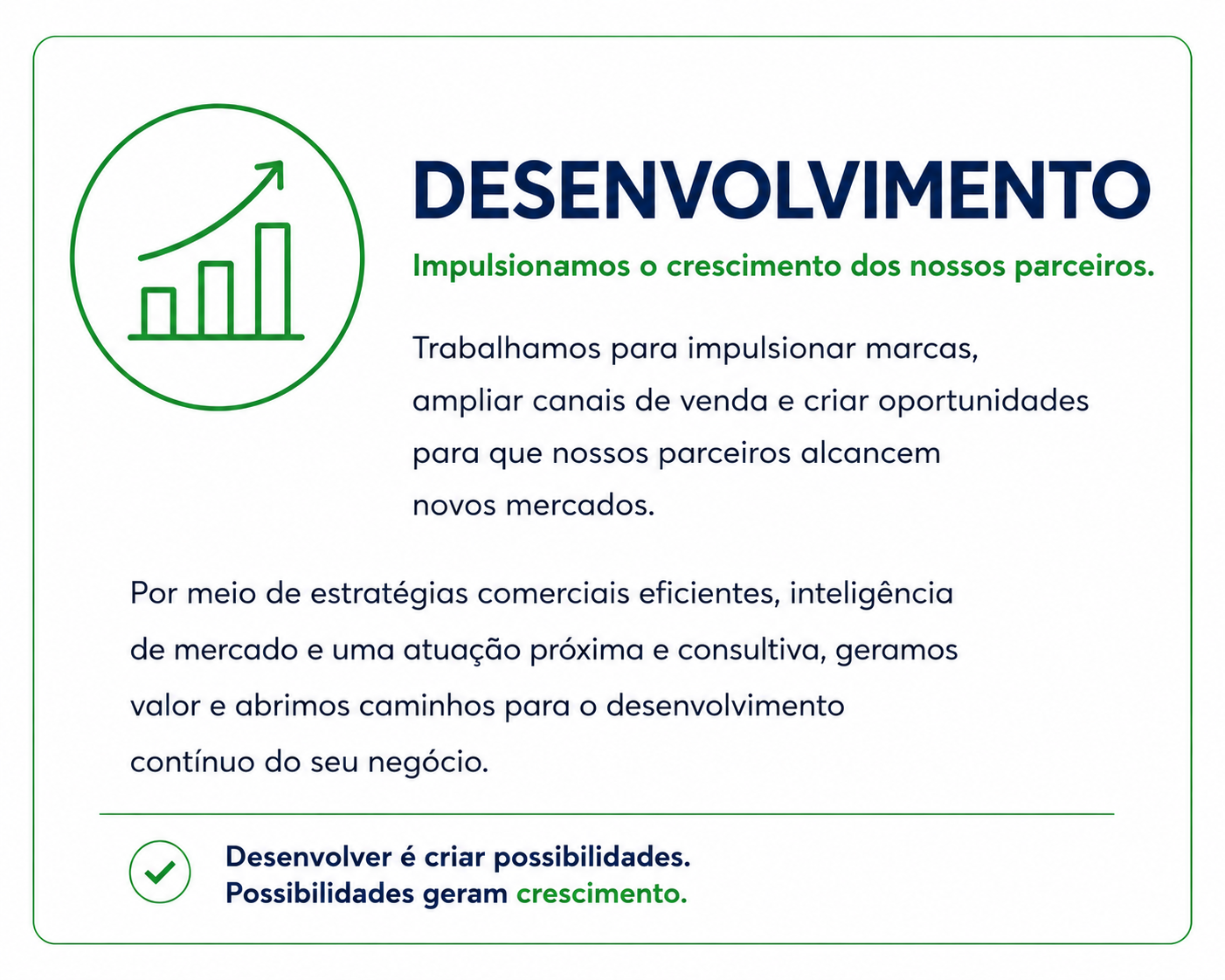 DESENVOLVIMENTO

Impulsionamos o crescimento dos nossos parceiros.

Trabalhamos para impulsionar marcas, ampliar canais de venda e criar oportunidades para que nossos parceiros alcancem novos mercados.

Por meio de estratégias comerciais eficientes, inteligência de mercado e uma atuação próxima e consultiva, geramos valor e abrimos caminhos para o desenvolvimento contínuo do seu negócio.

Desenvolver é criar possibilidades.
Possibilidades geram crescimento.